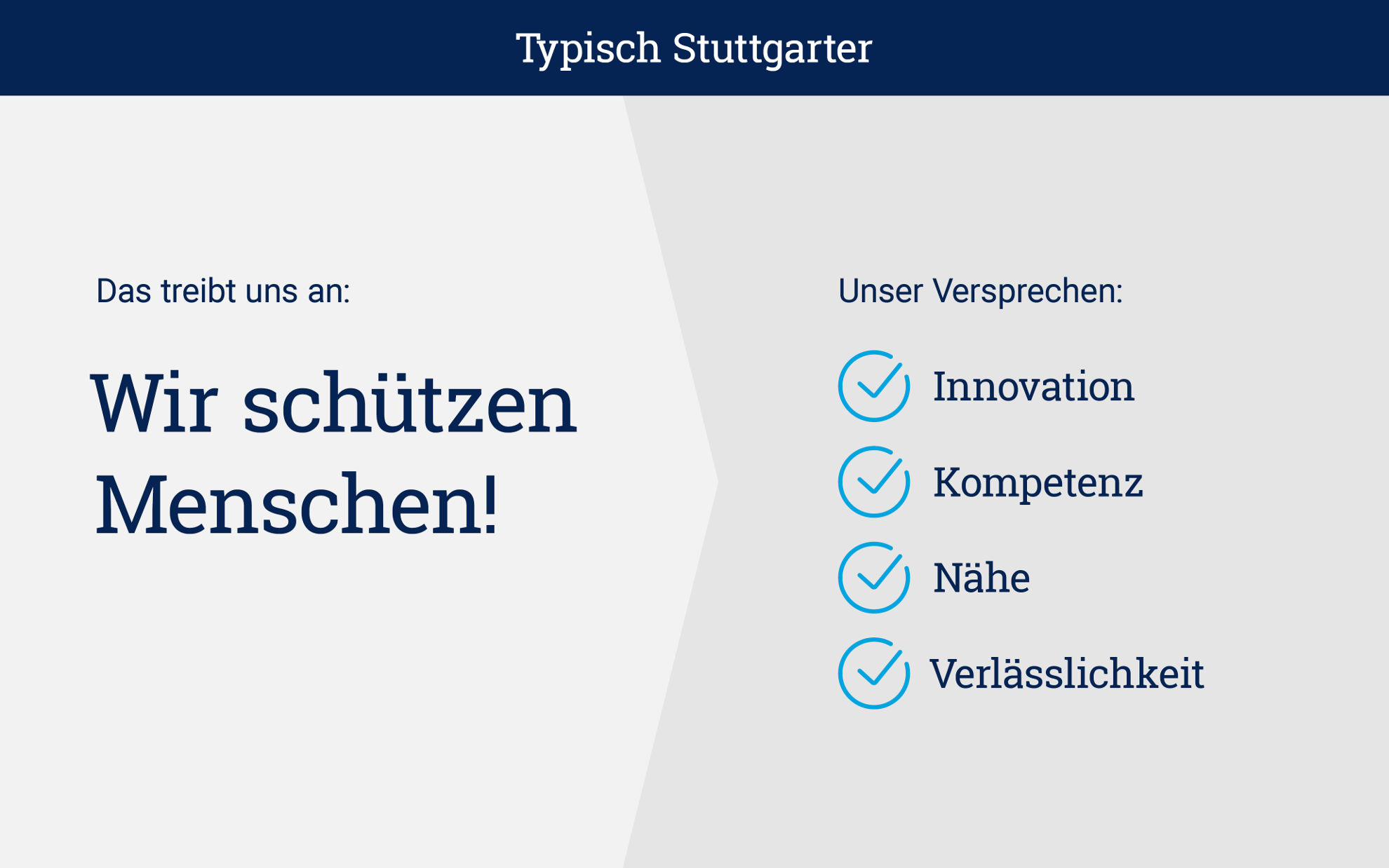 Typisch Stuttgarter

Das treibt uns an:

Wir schützen Menschen!

Unser Versprechen:

Innovation

Kompetenz

Nähe

Verlässlichkeit